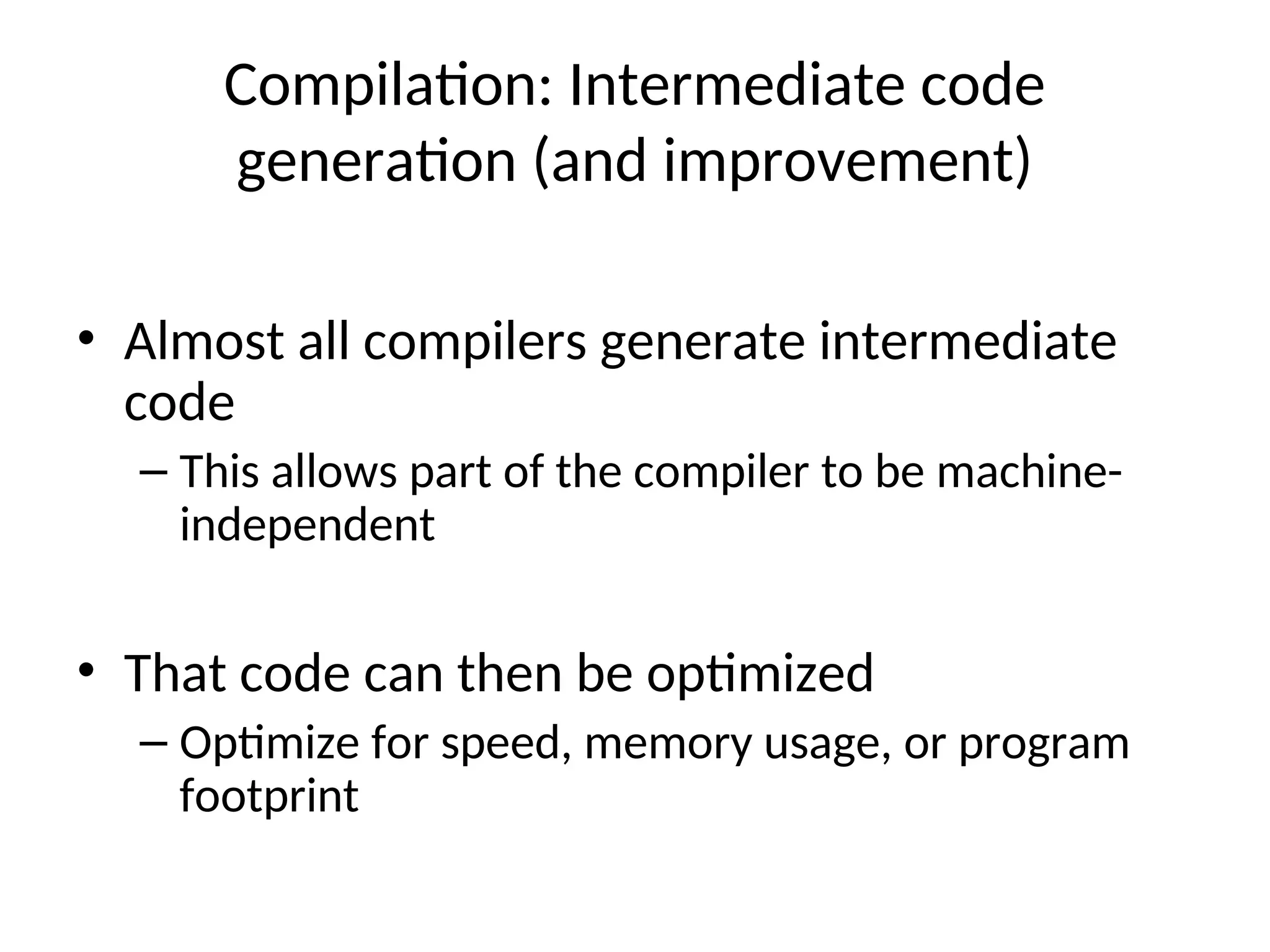 Compilation: Intermediate code generation (and improvement)

• Almost all compilers generate intermediate code
– This allows part of the compiler to be machine-independent

• That code can then be optimized
– Optimize for speed, memory usage, or program footprint